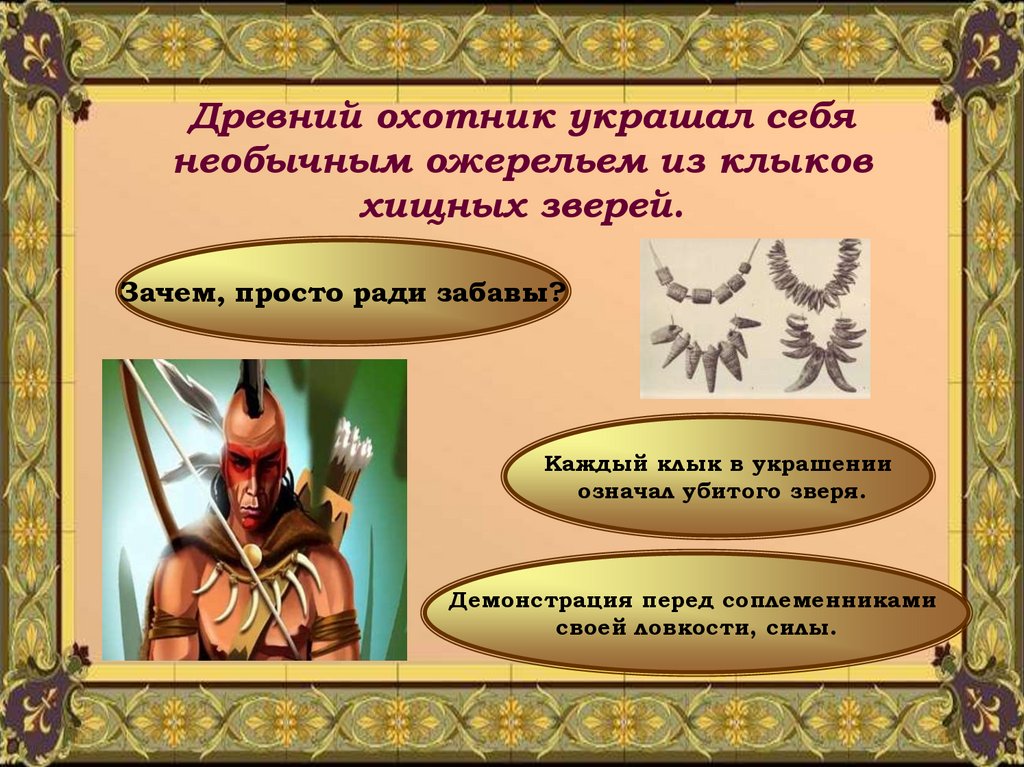 Древний охотник украшал себя необычным ожерельем из клыков хищных зверей.

Зачем, просто ради забавы?

Каждый клык в украшении означал убитого зверя.

Демонстрация перед соплеменниками своей ловкости, силы.